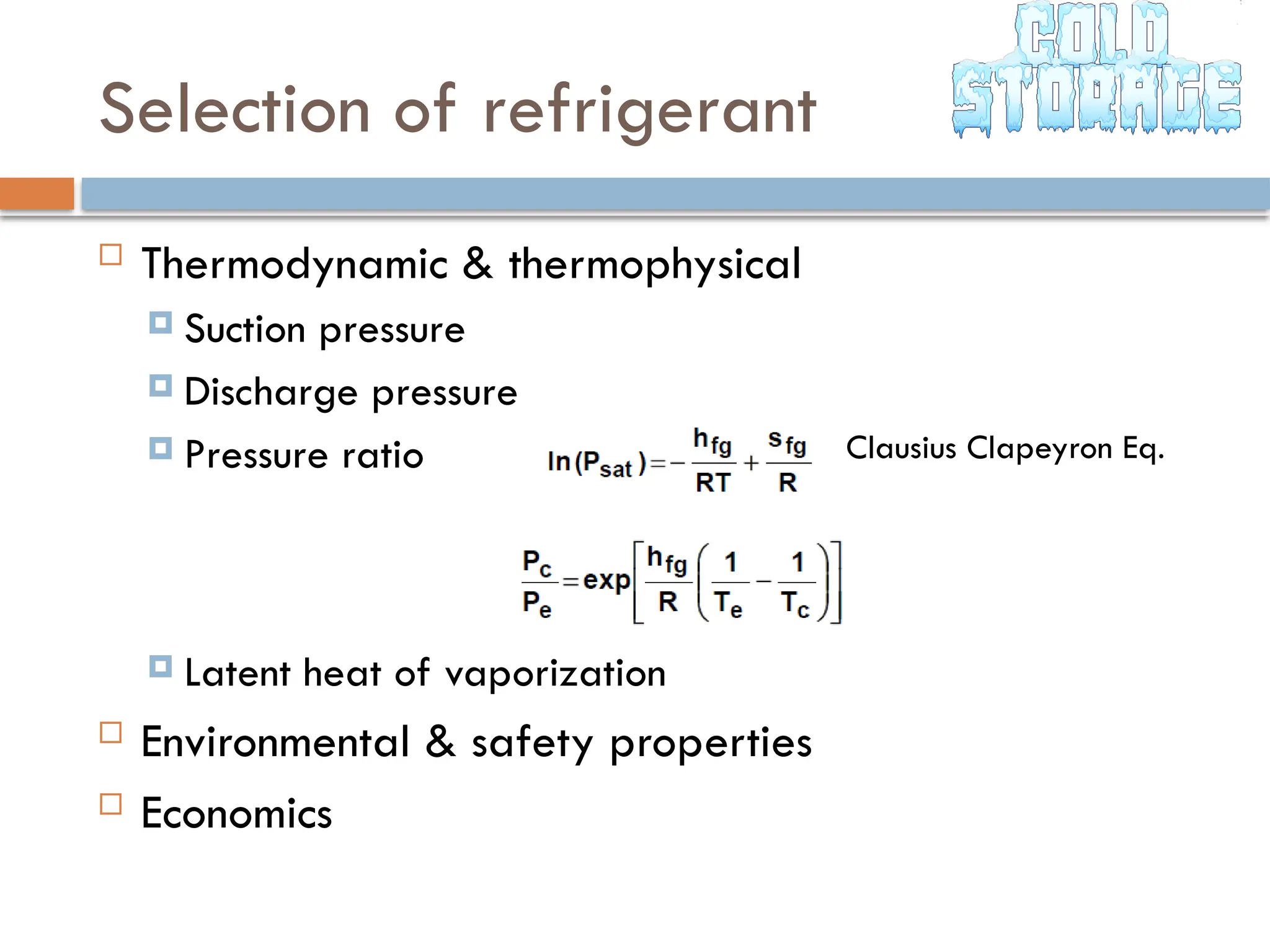 Selection of refrigerant

COLD STORAGE

Thermodynamic & thermophysical

Suction pressure

Discharge pressure

Pressure ratio $\ln(P_{sat}) = -\frac{h_{fg}}{RT} + \frac{s_{fg}}{R}$ Clausius Clapeyron Eq.

$\frac{P_c}{P_e} = \exp\left[\frac{h_{fg}}{R}\left(\frac{1}{T_e} - \frac{1}{T_c}\right)\right]$

Latent heat of vaporization

Environmental & safety properties

Economics